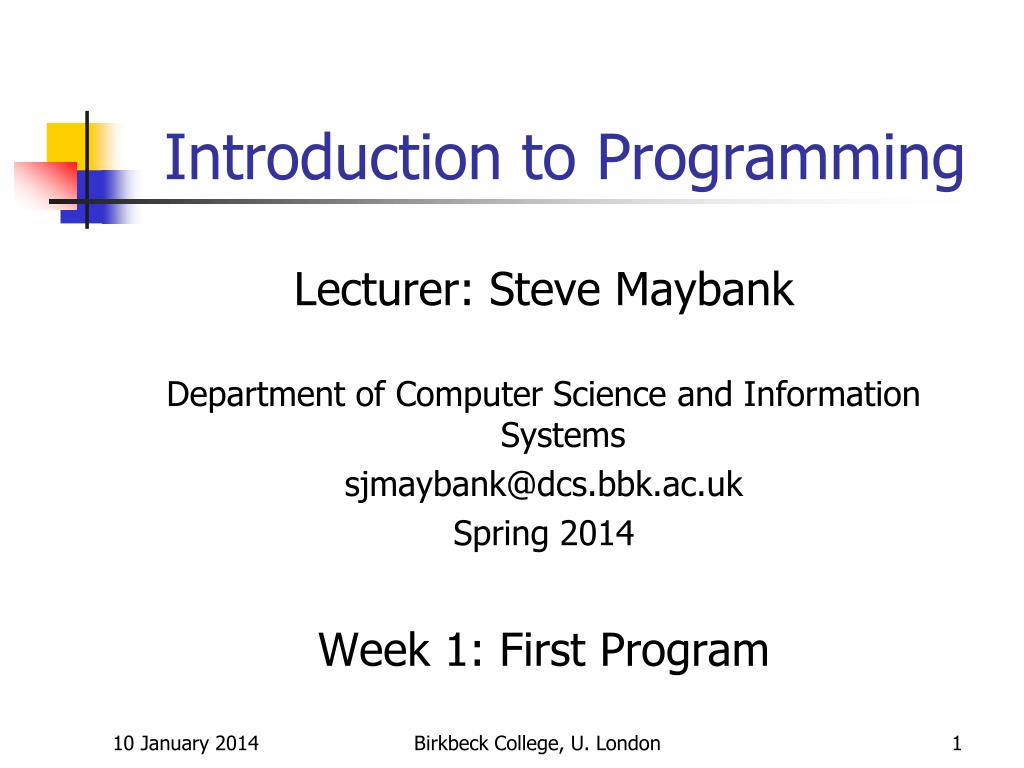 Introduction to Programming

Lecturer: Steve Maybank

Department of Computer Science and Information Systems
sjmaybank@dcs.bbk.ac.uk
Spring 2014

Week 1: First Program

10 January 2014 Birkbeck College, U. London 1